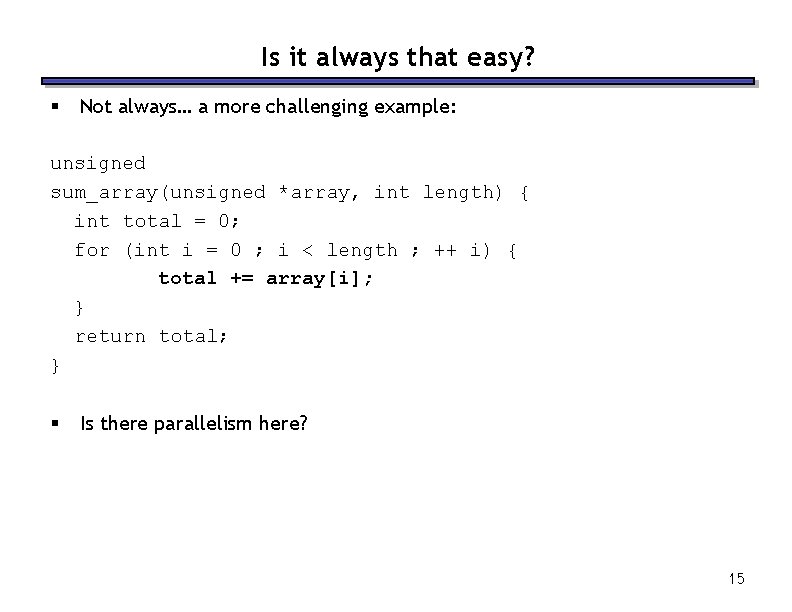 Is it always that easy?

▪ Not always… a more challenging example:

unsigned
sum_array(unsigned *array, int length) {
  int total = 0;
  for (int i = 0 ; i < length ; ++ i) {
        total += array[i];
  }
  return total;
}

▪ Is there parallelism here?

15